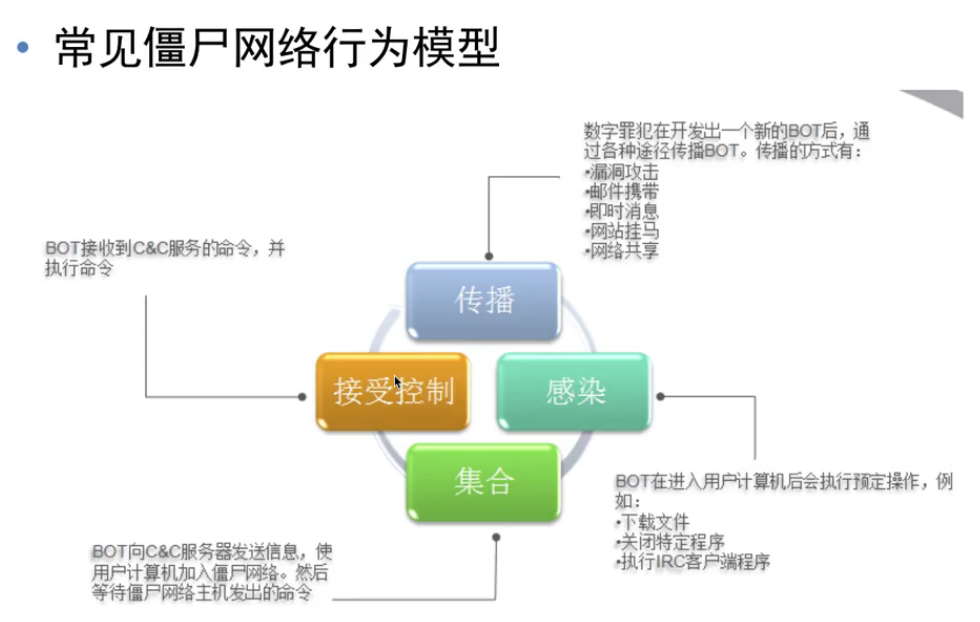 • 常见僵尸网络行为模型

数字罪犯在开发出一个新的BOT后，通过各种途径传播BOT。传播的方式有：
•漏洞攻击
•邮件携带
•即时消息
•网站挂马
•网络共享

BOT接收到C&C服务的命令，并执行命令

传播

接受控制

感染

集合

BOT在进入用户计算机后会执行预定操作，例如：
•下载文件
•关闭特定程序
•执行IRC客户端程序

BOT向C&C服务器发送信息，使用户计算机加入僵尸网络。然后等待僵尸网络主机发出的命令